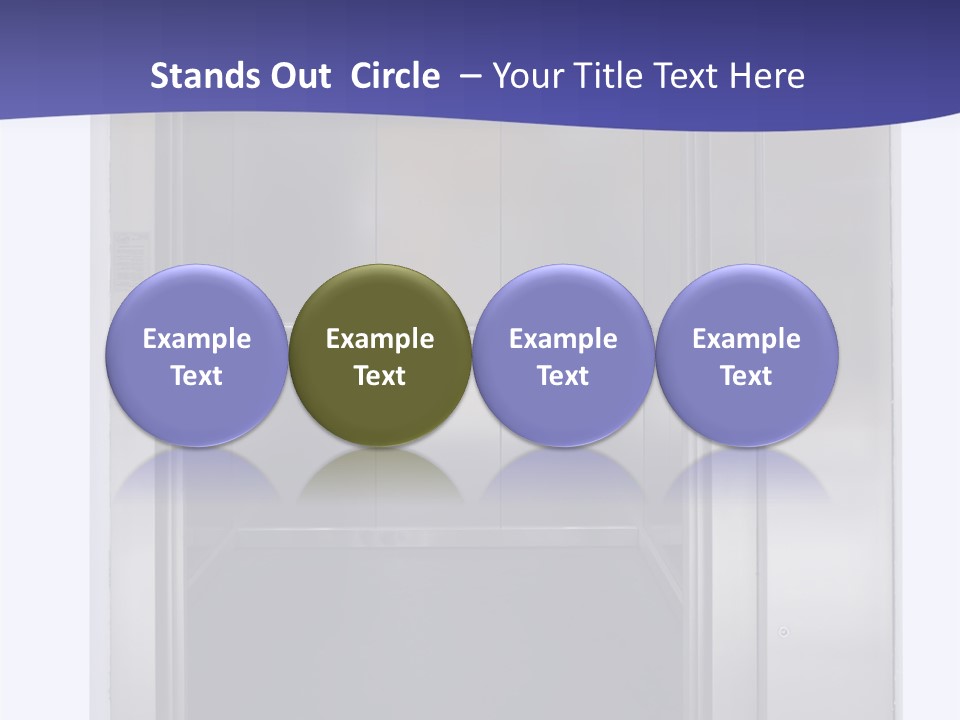 Stands Out Circle – Your Title Text Here

Example Text

Example Text

Example Text

Example Text